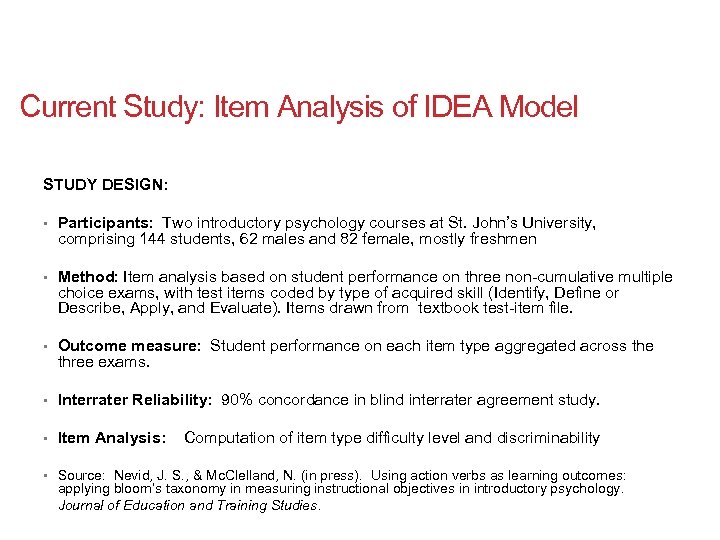 Current Study: Item Analysis of IDEA Model

STUDY DESIGN:

▪ Participants: Two introductory psychology courses at St. John's University, comprising 144 students, 62 males and 82 female, mostly freshmen

▪ Method: Item analysis based on student performance on three non-cumulative multiple choice exams, with test items coded by type of acquired skill (Identify, Define or Describe, Apply, and Evaluate). Items drawn from textbook test-item file.

▪ Outcome measure: Student performance on each item type aggregated across the three exams.

▪ Interrater Reliability: 90% concordance in blind interrater agreement study.

▪ Item Analysis: Computation of item type difficulty level and discriminability

▪ Source: Nevid, J. S., & McClelland, N. (in press). Using action verbs as learning outcomes: applying bloom's taxonomy in measuring instructional objectives in introductory psychology. Journal of Education and Training Studies.